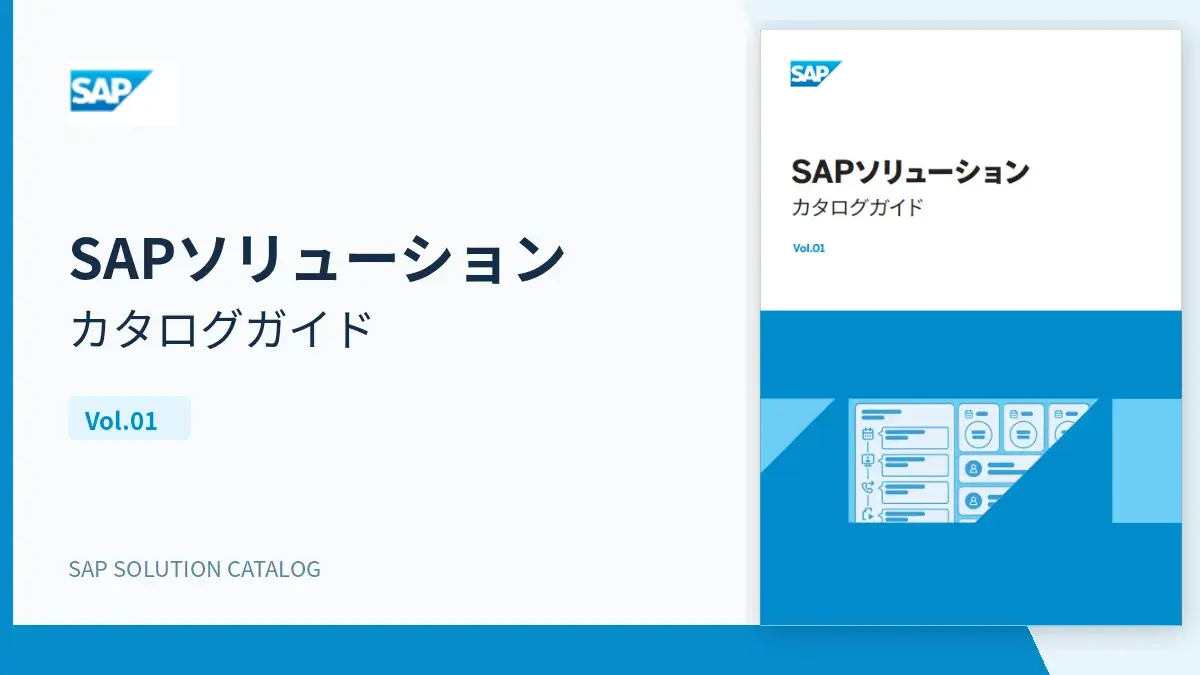 SAP

SAPソリューション
カタログガイド

Vol.01

SAP SOLUTION CATALOG

SAP

SAPソリューション
カタログガイド

Vol.01